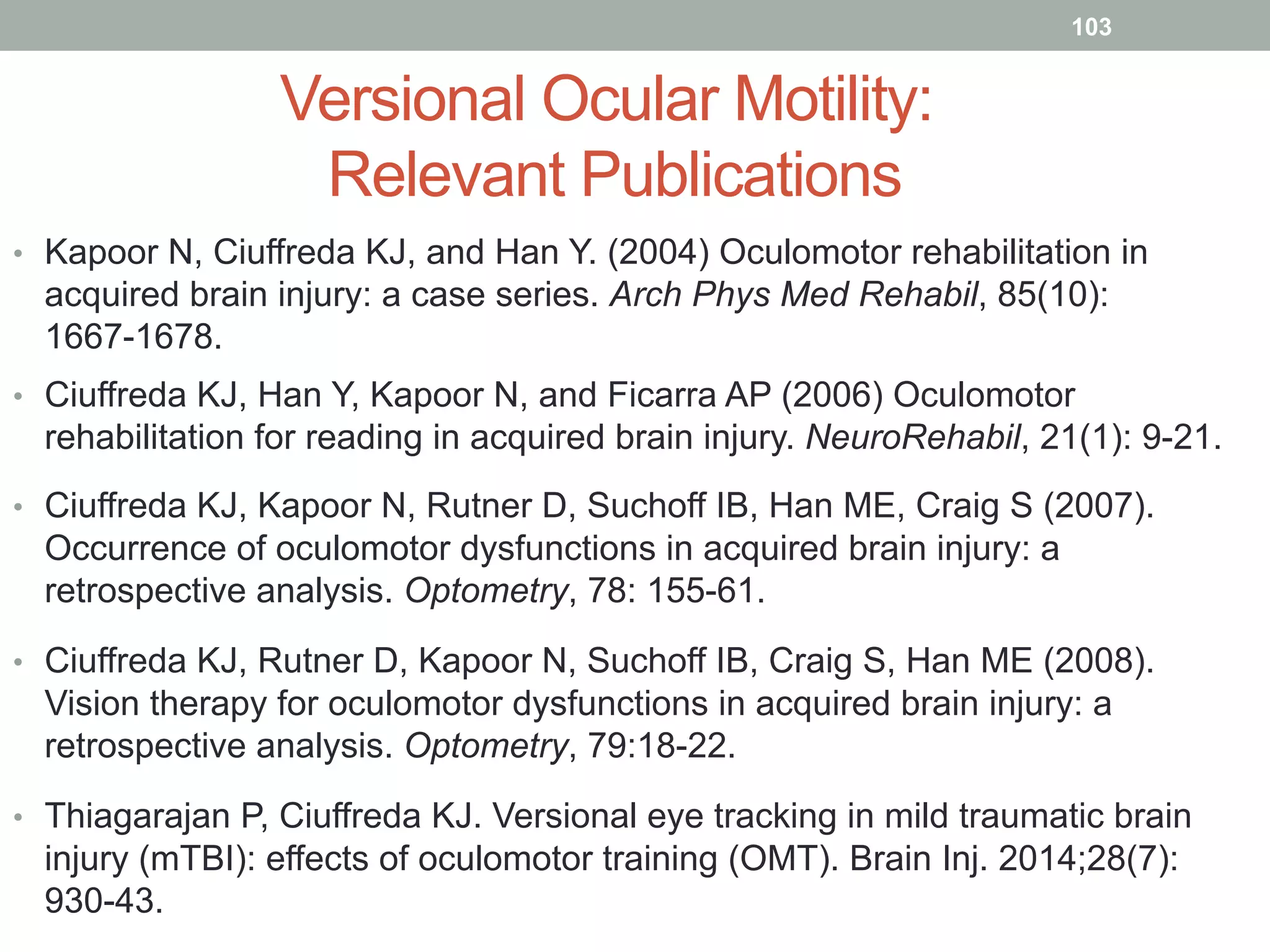 103

Versional Ocular Motility: Relevant Publications

• Kapoor N, Ciuffreda KJ, and Han Y. (2004) Oculomotor rehabilitation in acquired brain injury: a case series. Arch Phys Med Rehabil, 85(10): 1667-1678.

• Ciuffreda KJ, Han Y, Kapoor N, and Ficarra AP (2006) Oculomotor rehabilitation for reading in acquired brain injury. NeuroRehabil, 21(1): 9-21.

• Ciuffreda KJ, Kapoor N, Rutner D, Suchoff IB, Han ME, Craig S (2007). Occurrence of oculomotor dysfunctions in acquired brain injury: a retrospective analysis. Optometry, 78: 155-61.

• Ciuffreda KJ, Rutner D, Kapoor N, Suchoff IB, Craig S, Han ME (2008). Vision therapy for oculomotor dysfunctions in acquired brain injury: a retrospective analysis. Optometry, 79:18-22.

• Thiagarajan P, Ciuffreda KJ. Versional eye tracking in mild traumatic brain injury (mTBI): effects of oculomotor training (OMT). Brain Inj. 2014;28(7): 930-43.